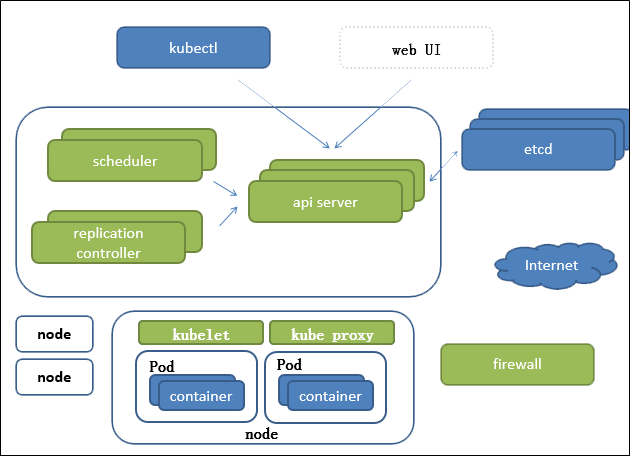 kubectl

web UI

scheduler

replication controller

api server

etcd

Internet

node

node

kubelet

kube proxy

Pod

container

Pod

container

node

firewall